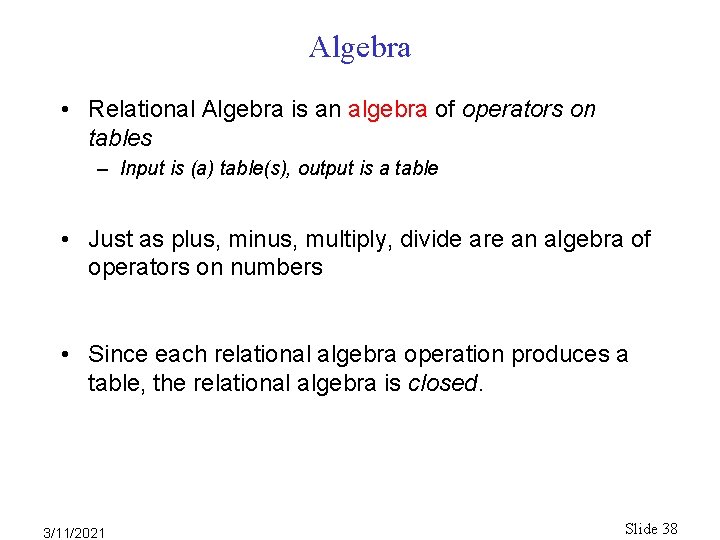 Algebra

• Relational Algebra is an algebra of operators on tables

– Input is (a) table(s), output is a table

• Just as plus, minus, multiply, divide are an algebra of operators on numbers

• Since each relational algebra operation produces a table, the relational algebra is closed.

3/11/2021

Slide 38